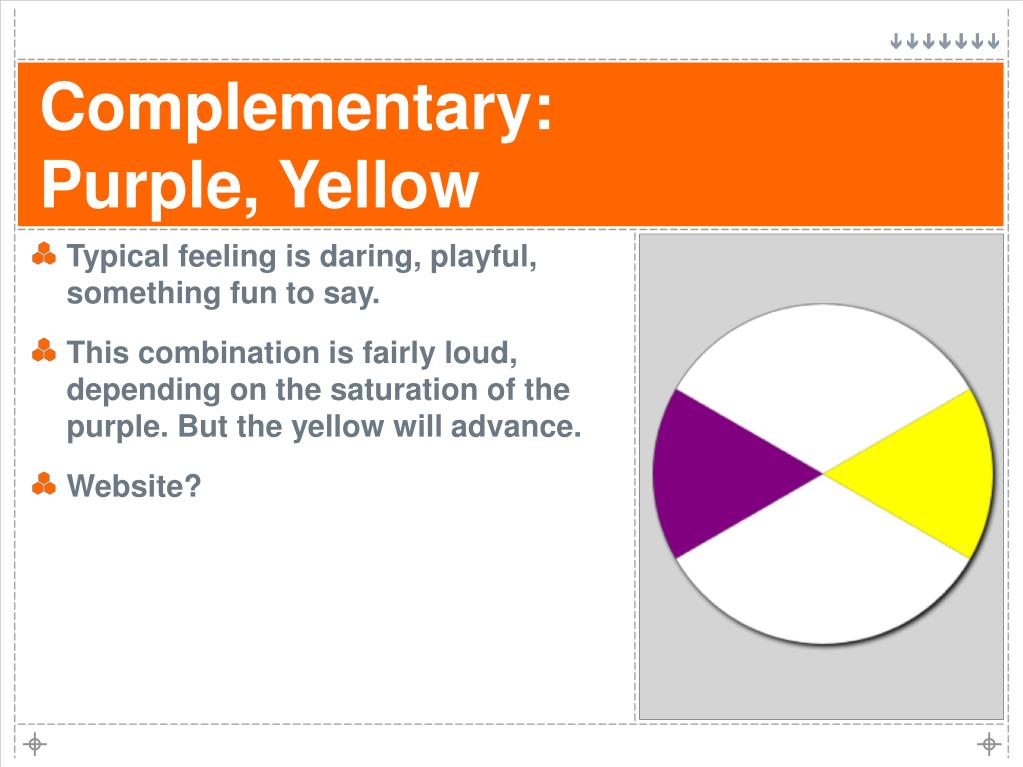 Complementary:
Purple, Yellow

Typical feeling is daring, playful, something fun to say.

This combination is fairly loud, depending on the saturation of the purple. But the yellow will advance.

Website?